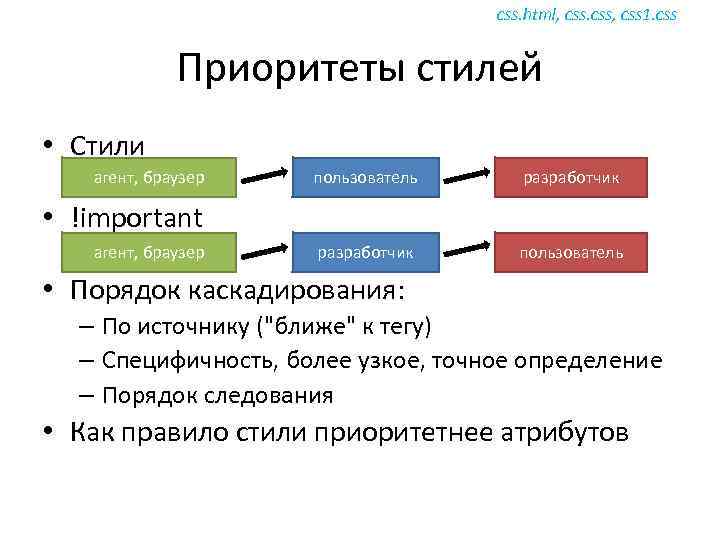 css.html, css.css, css1.css

Приоритеты стилей

• Стили

агент, браузер

пользователь

разработчик

• !important

агент, браузер

разработчик

пользователь

• Порядок каскадирования:

– По источнику ("ближе" к тегу)

– Специфичность, более узкое, точное определение

– Порядок следования

• Как правило стили приоритетнее атрибутов